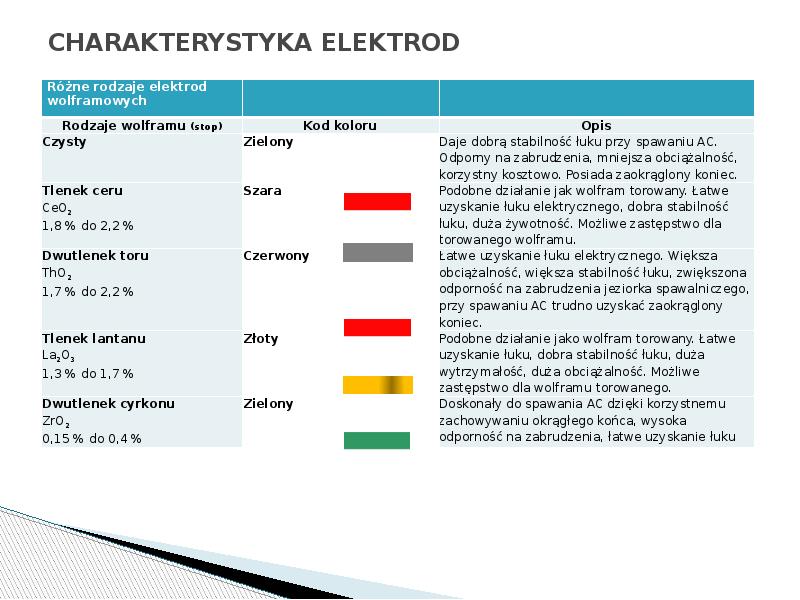 CHARAKTERYSTYKA ELEKTROD

| Różne rodzaje elektrod wolframowych | | |
|---|---|---|
| Rodzaje wolframu (stop) | Kod koloru | Opis |
| Czysty | Zielony | Daje dobrą stabilność łuku przy spawaniu AC. Odporny na zabrudzenia, mniejsza obciążalność, korzystny kosztowo. Posiada zaokrąglony koniec. |
| Tlenek ceru $CeO_2$ 1,8 % do 2,2 % | Szara | Podobne działanie jak wolfram torowany. Łatwe uzyskanie łuku elektrycznego, dobra stabilność łuku, duża żywotność. Możliwe zastępstwo dla torowanego wolframu. |
| Dwutlenek toru $ThO_2$ 1,7 % do 2,2 % | Czerwony | Łatwe uzyskanie łuku elektrycznego. Większa obciążalność, większa stabilność łuku, zwiększona odporność na zabrudzenia jeziorka spawalniczego, przy spawaniu AC trudno uzyskać zaokrąglony koniec. |
| Tlenek lantanu $La_2O_3$ 1,3 % do 1,7 % | Złoty | Podobne działanie jako wolfram torowany. Łatwe uzyskanie łuku, dobra stabilność łuku, duża wytrzymałość, duża obciążalność. Możliwe zastępstwo dla wolframu torowanego. |
| Dwutlenek cyrkonu $ZrO_2$ 0,15 % do 0,4 % | Zielony | Doskonały do spawania AC dzięki korzystnemu zachowywaniu okrągłego końca, wysoka odporność na zabrudzenia, łatwe uzyskanie łuku |